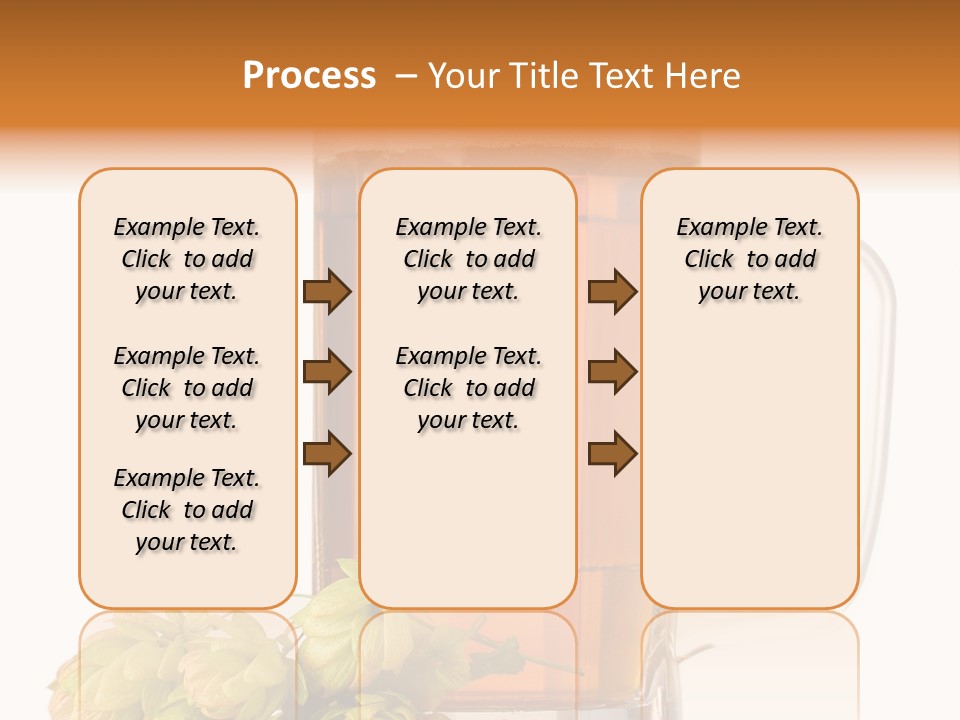 Process – Your Title Text Here

Example Text. Click to add your text.

Example Text. Click to add your text.

Example Text. Click to add your text.

Example Text. Click to add your text.

Example Text. Click to add your text.

Example Text. Click to add your text.